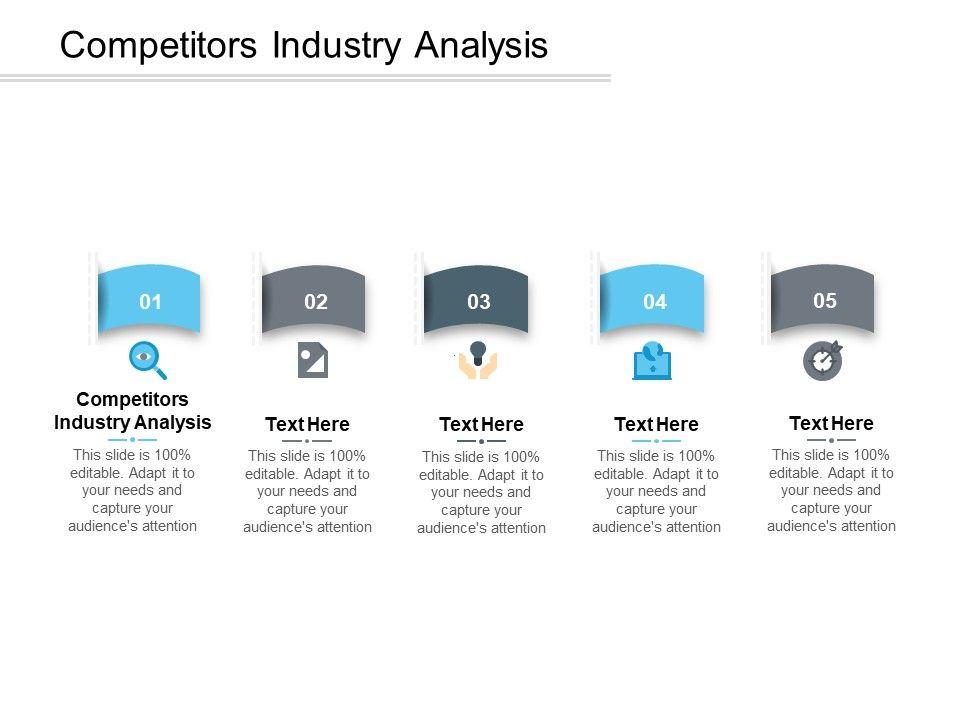 Competitors Industry Analysis

01

Competitors Industry Analysis

This slide is 100% editable. Adapt it to your needs and capture your audience's attention

02

Text Here

This slide is 100% editable. Adapt it to your needs and capture your audience's attention

03

Text Here

This slide is 100% editable. Adapt it to your needs and capture your audience's attention

04

Text Here

This slide is 100% editable. Adapt it to your needs and capture your audience's attention

05

Text Here

This slide is 100% editable. Adapt it to your needs and capture your audience's attention